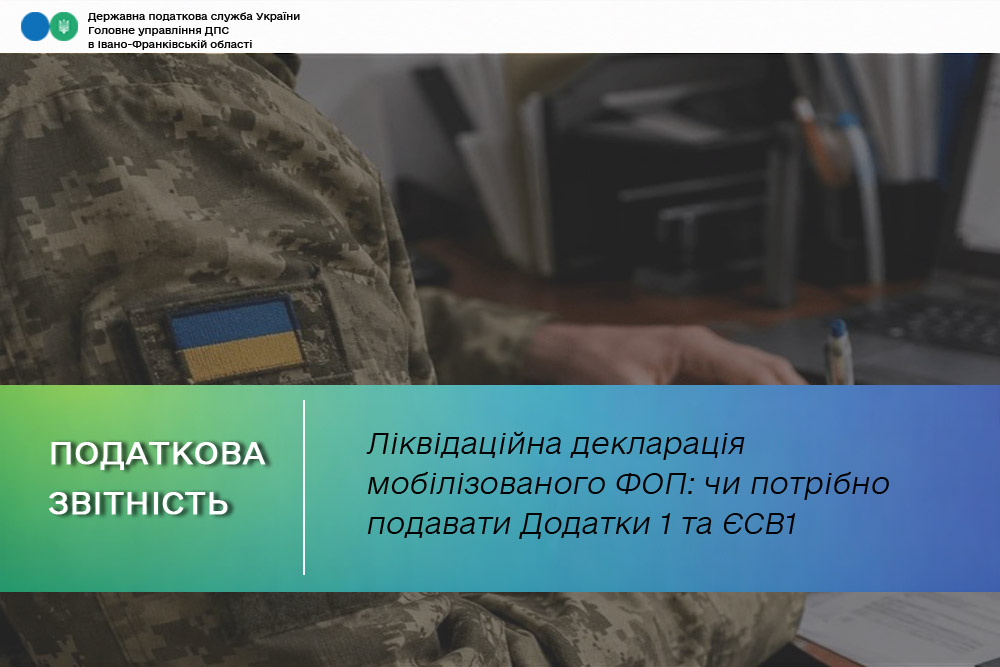 Державна податкова служба України
Головне управління ДПС
в Івано-Франківській області

ПОДАТКОВА
ЗВІТНІСТЬ

Ліквідаційна декларація мобілізованого ФОП: чи потрібно подавати Додатки 1 та ЄСВ1